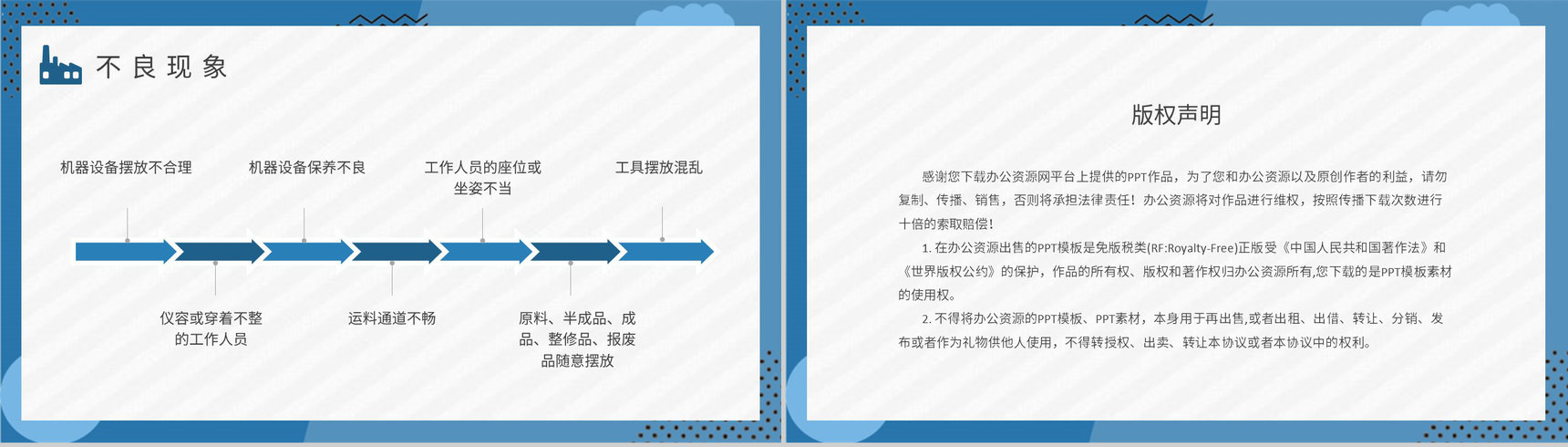 不 良 现 象

机器设备摆放不合理

机器设备保养不良

工作人员的座位或坐姿不当

工具摆放混乱

仪容或穿着不整的工作人员

运料通道不畅

原料、半成品、成品、整修品、报废品随意摆放

版权声明

感谢您下载办公资源网平台上提供的PPT作品，为了您和办公资源以及原创作者的利益，请勿复制、传播、销售，否则将承担法律责任！办公资源将对作品进行维权，按照传播下载次数进行十倍的索取赔偿！

1. 在办公资源出售的PPT模板是免版税类(RF:Royalty-Free)正版受《中国人民共和国著作法》和《世界版权公约》的保护，作品的所有权、版权和著作权归办公资源所有,您下载的是PPT模板素材的使用权。

2. 不得将办公资源的PPT模板、PPT素材，本身用于再出售,或者出租、出借、转让、分销、发布或者作为礼物供他人使用，不得转授权、出卖、转让本协议或者本协议中的权利。